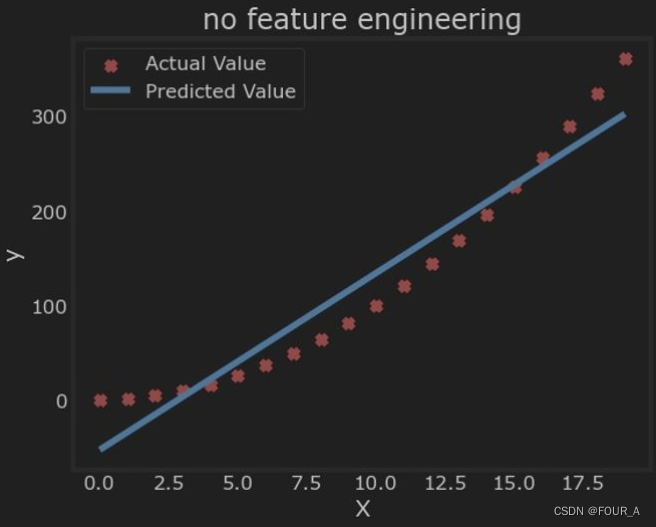 no feature engineering

Actual Value
Predicted Value

300
200
100
0

y

0.0 2.5 5.0 7.5 10.0 12.5 15.0 17.5

X

CSDN @FOUR_A